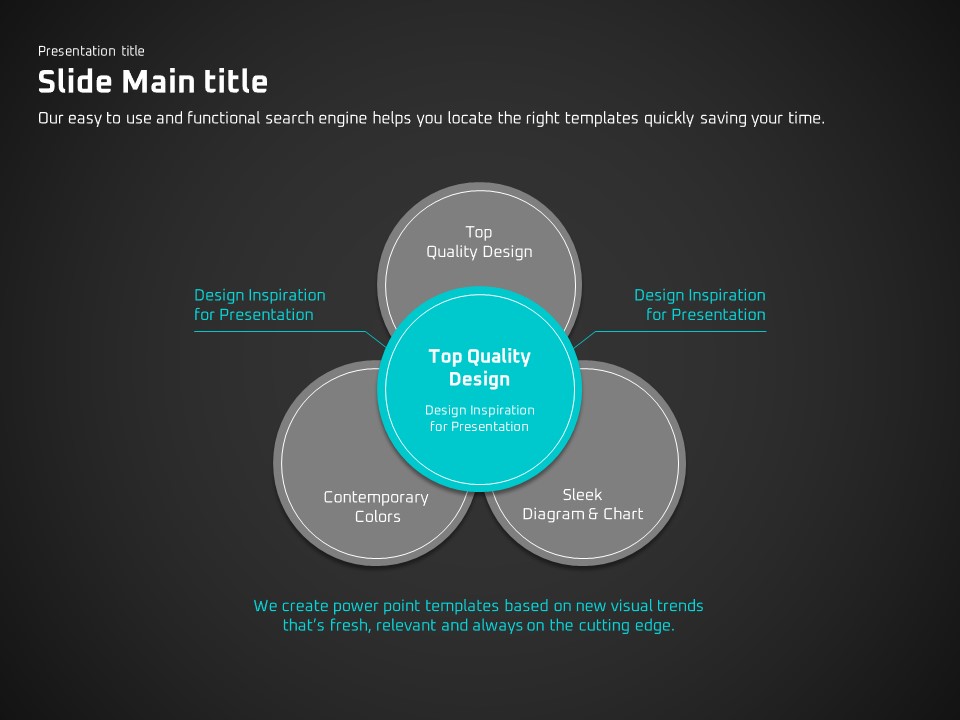 Presentation title

Slide Main title

Our easy to use and functional search engine helps you locate the right templates quickly saving your time.

Top Quality Design

Design Inspiration for Presentation

Design Inspiration for Presentation

Top Quality Design

Design Inspiration for Presentation

Contemporary Colors

Sleek Diagram & Chart

We create power point templates based on new visual trends that's fresh, relevant and always on the cutting edge.